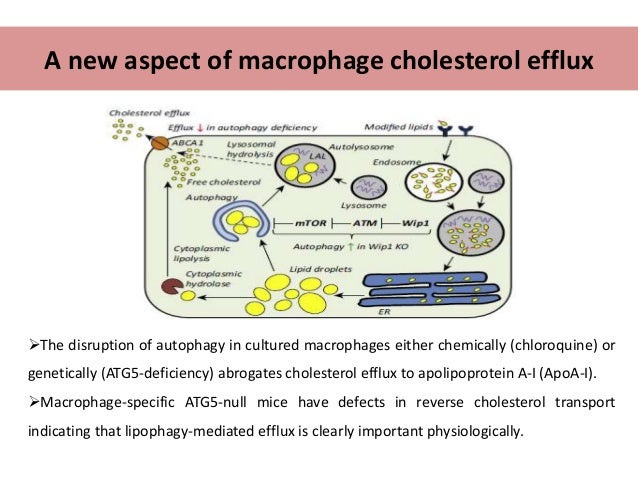 A new aspect of macrophage cholesterol efflux

Cholesterol efflux

Efflux ↓ in autophagy deficiency

Modified lipids

ABCA1

Lysosomal hydrolysis

LAL

Autolysosome

Endosome

Free cholesterol

Autophagy

Lysosome

mTOR

ATM

Wip1

Autophagy ↑ in Wip1 KO

Cytoplasmic lipolysis

Cytoplasmic hydrolase

Lipid droplets

ER

➢The disruption of autophagy in cultured macrophages either chemically (chloroquine) or genetically (ATG5-deficiency) abrogates cholesterol efflux to apolipoprotein A-I (ApoA-I).

➢Macrophage-specific ATG5-null mice have defects in reverse cholesterol transport indicating that lipophagy-mediated efflux is clearly important physiologically.